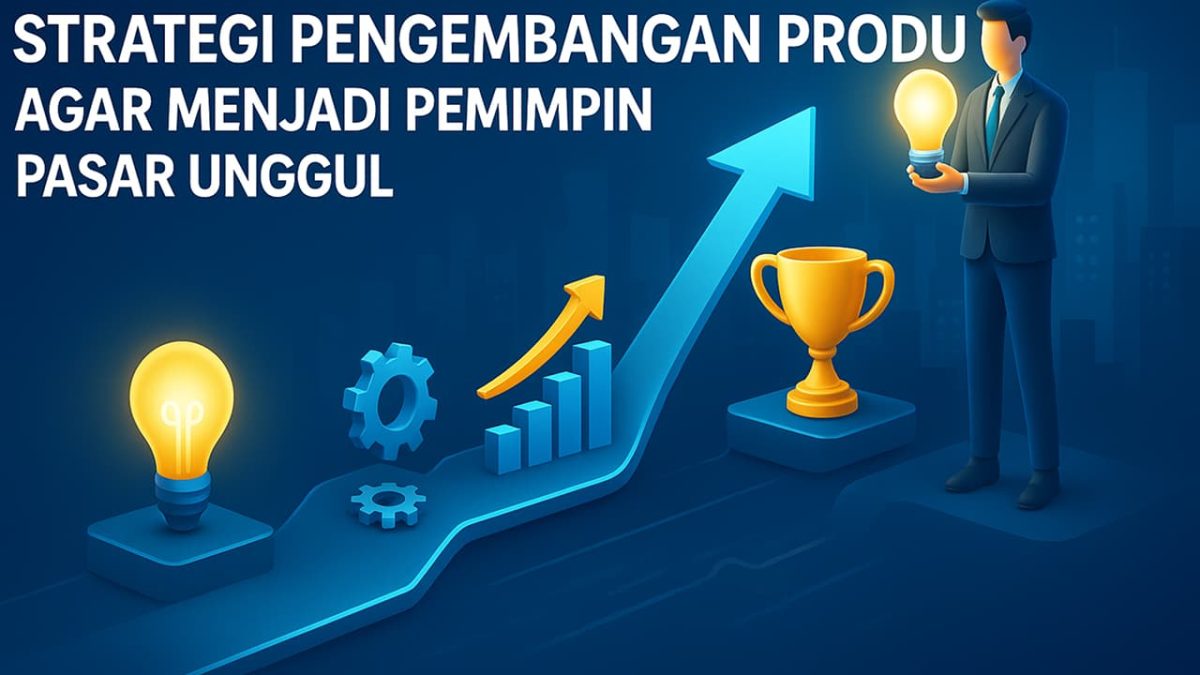 STRATEGI PENGEMBANGAN PRODU
AGAR MENJADI PEMIMPIN
PASAR UNGGUL